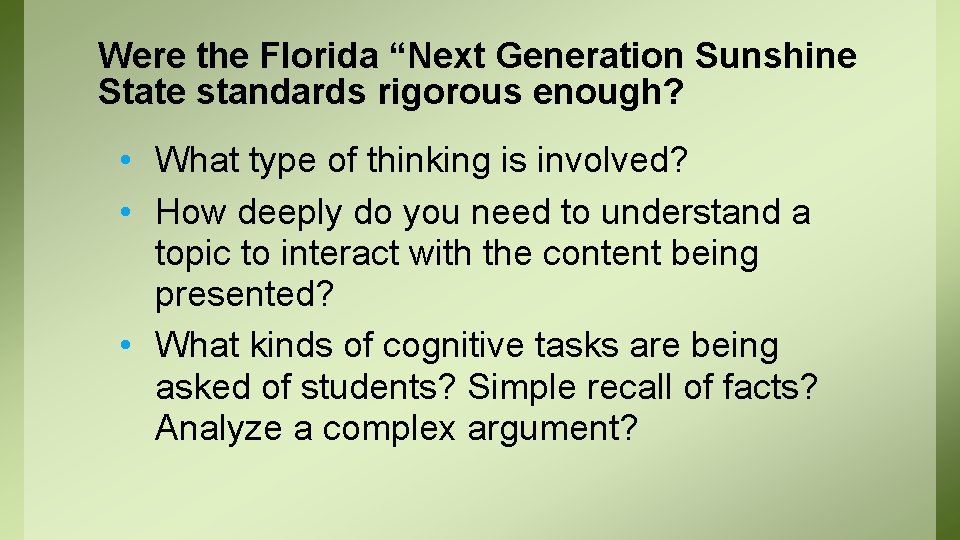 Were the Florida “Next Generation Sunshine State standards rigorous enough?

• What type of thinking is involved?
• How deeply do you need to understand a topic to interact with the content being presented?
• What kinds of cognitive tasks are being asked of students? Simple recall of facts? Analyze a complex argument?